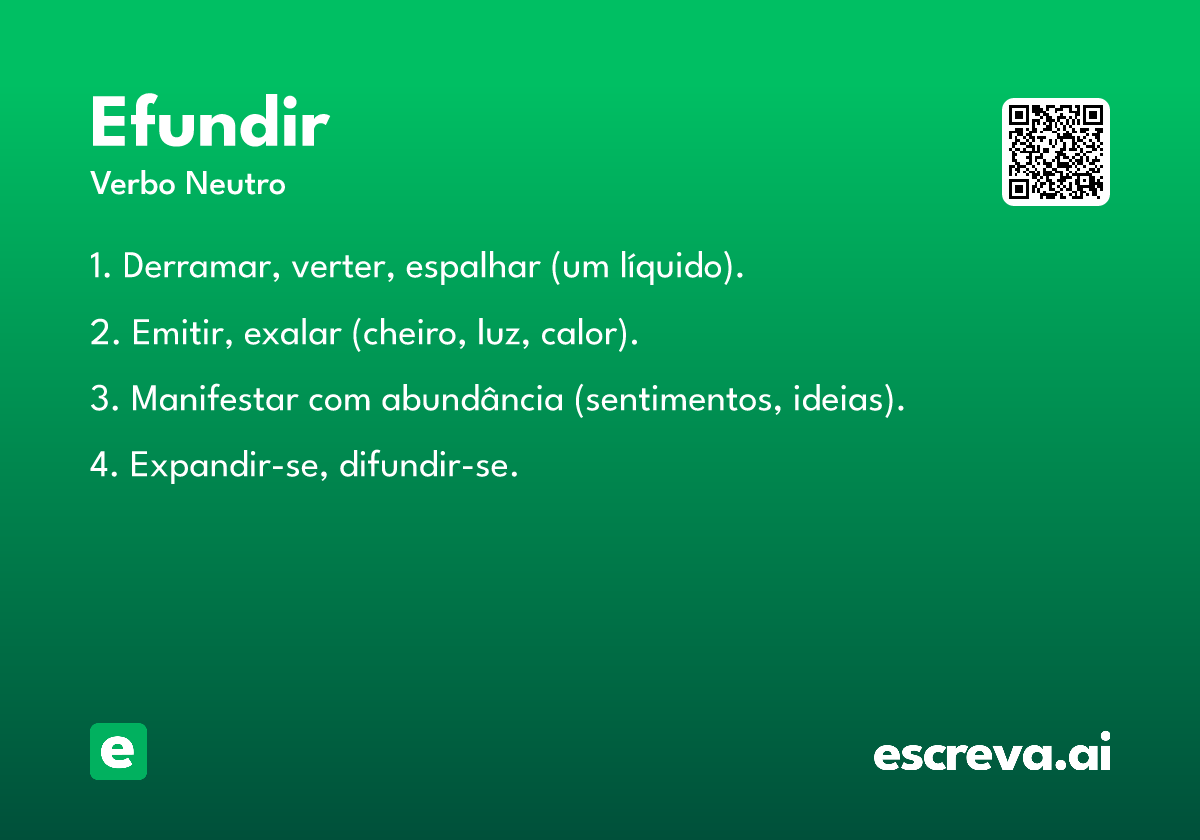 Efundir

Verbo Neutro

1. Derramar, verter, espalhar (um líquido).

2. Emitir, exalar (cheiro, luz, calor).

3. Manifestar com abundância (sentimentos, ideias).

4. Expandir-se, difundir-se.

e

escreva.ai